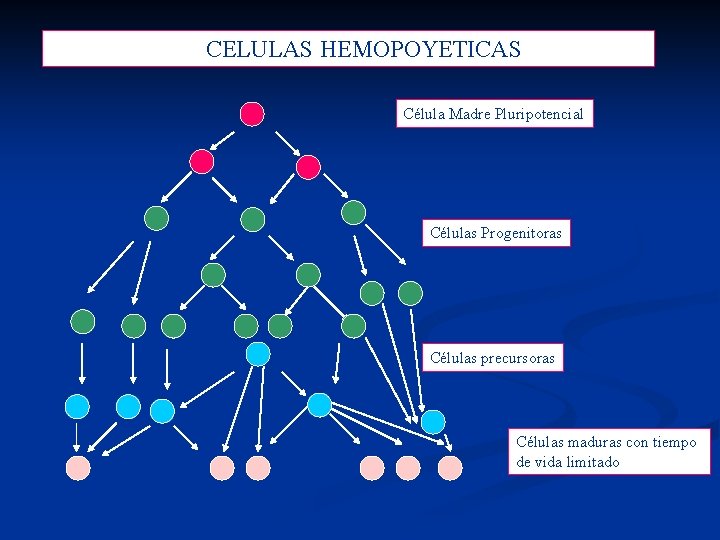 CELULAS HEMOPOYETICAS

Célula Madre Pluripotencial

Células Progenitoras

Células precursoras

Células maduras con tiempo de vida limitado